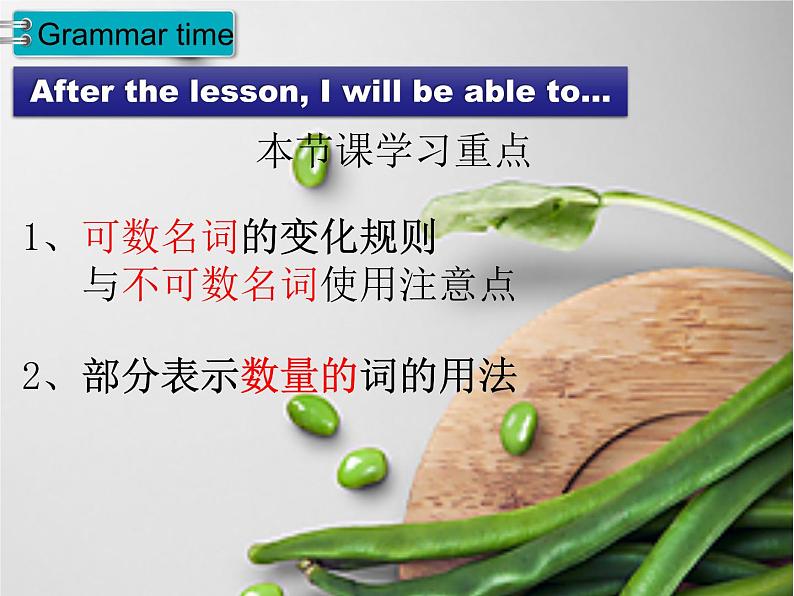 Grammar time

After the lesson, I will be able to...

本节课学习重点

1、可数名词的变化规则
与不可数名词使用注意点

2、部分表示数量的词的用法